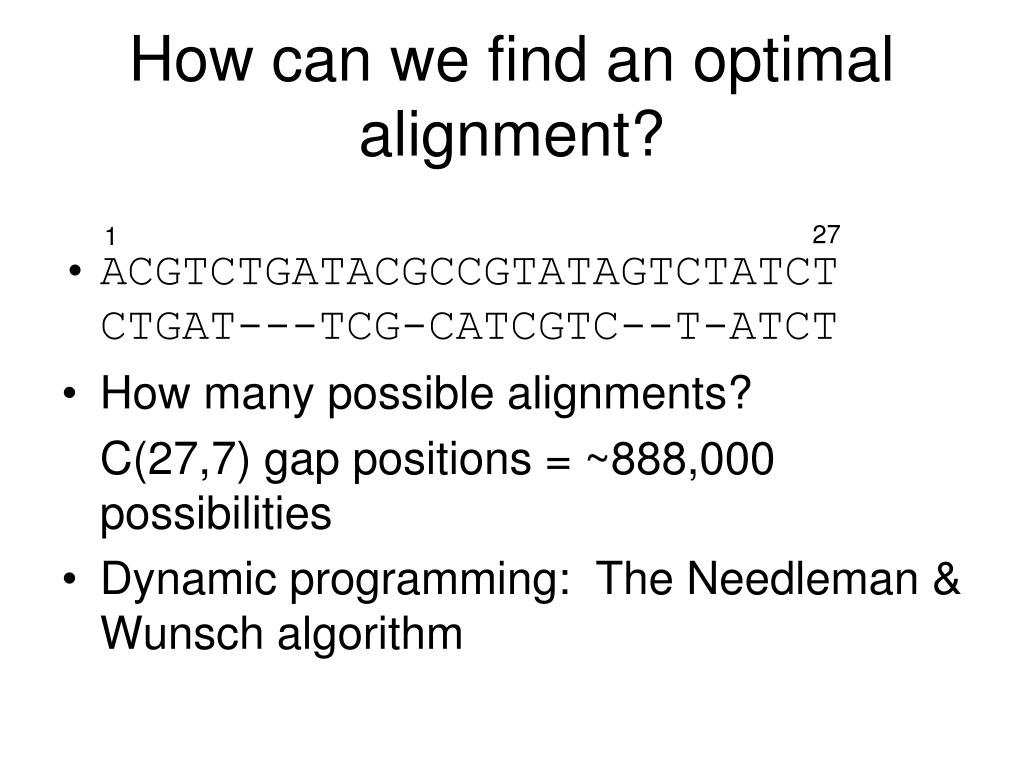 How can we find an optimal alignment?

1 27

• ACGTCTGATACGCCGTATAGTCTATCT
CTGAT---TCG-CATCGTC--T-ATCT

• How many possible alignments?
C(27,7) gap positions = ~888,000 possibilities

• Dynamic programming: The Needleman & Wunsch algorithm